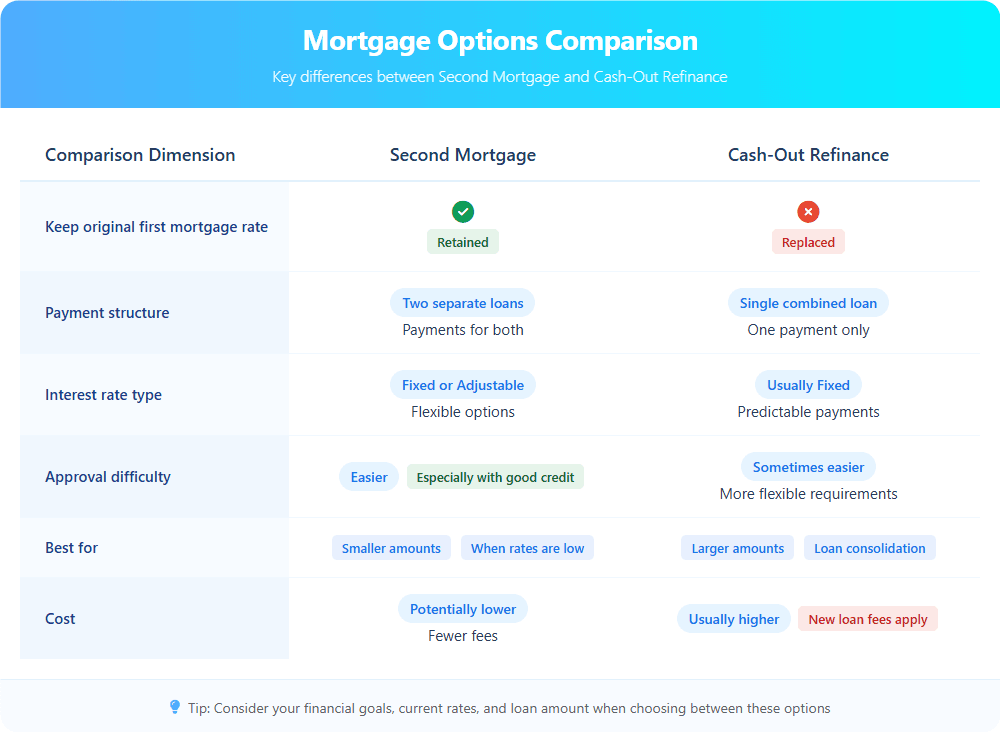 Mortgage Options Comparison

Key differences between Second Mortgage and Cash-Out Refinance

| Comparison Dimension | Second Mortgage | Cash-Out Refinance |
|---|---|---|
| Keep original first mortgage rate | Retained | Replaced |
| Payment structure | Two separate loans Payments for both | Single combined loan One payment only |
| Interest rate type | Fixed or Adjustable Flexible options | Usually Fixed Predictable payments |
| Approval difficulty | Easier Especially with good credit | Sometimes easier More flexible requirements |
| Best for | Smaller amounts When rates are low | Larger amounts Loan consolidation |
| Cost | Potentially lower Fewer fees | Usually higher New loan fees apply |

Tip: Consider your financial goals, current rates, and loan amount when choosing between these options